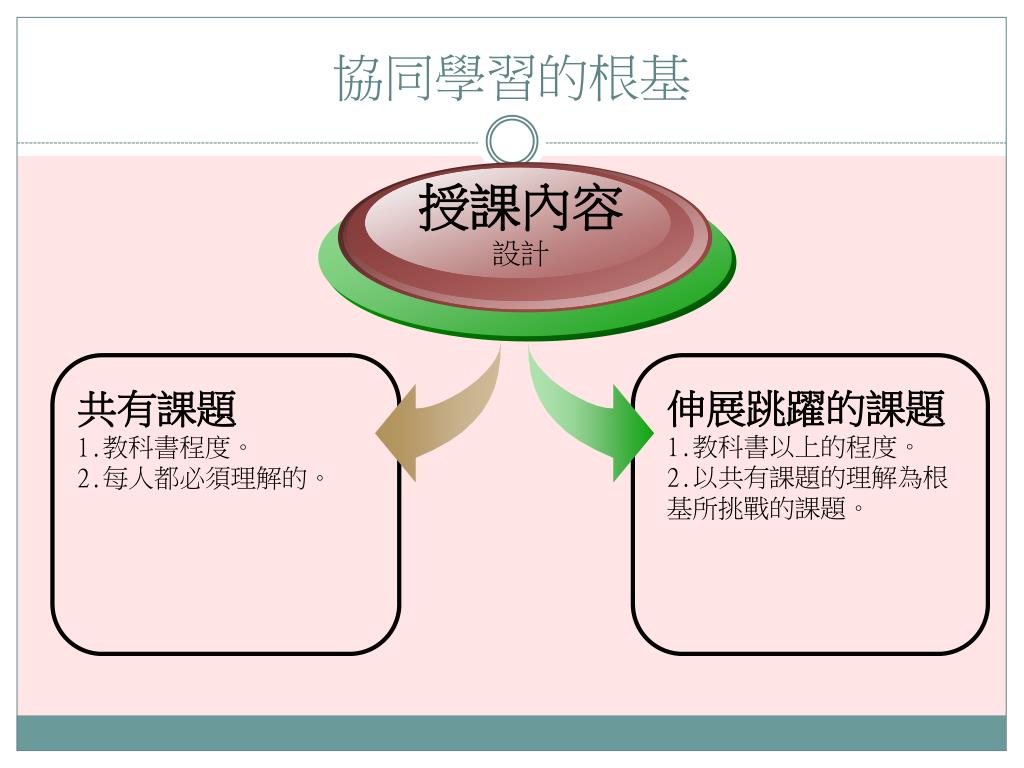 協同學習的根基

授課內容
設計

共有課題
1.教科書程度。
2.每人都必須理解的。

伸展跳躍的課題
1.教科書以上的程度。
2.以共有課題的理解為根基所挑戰的課題。